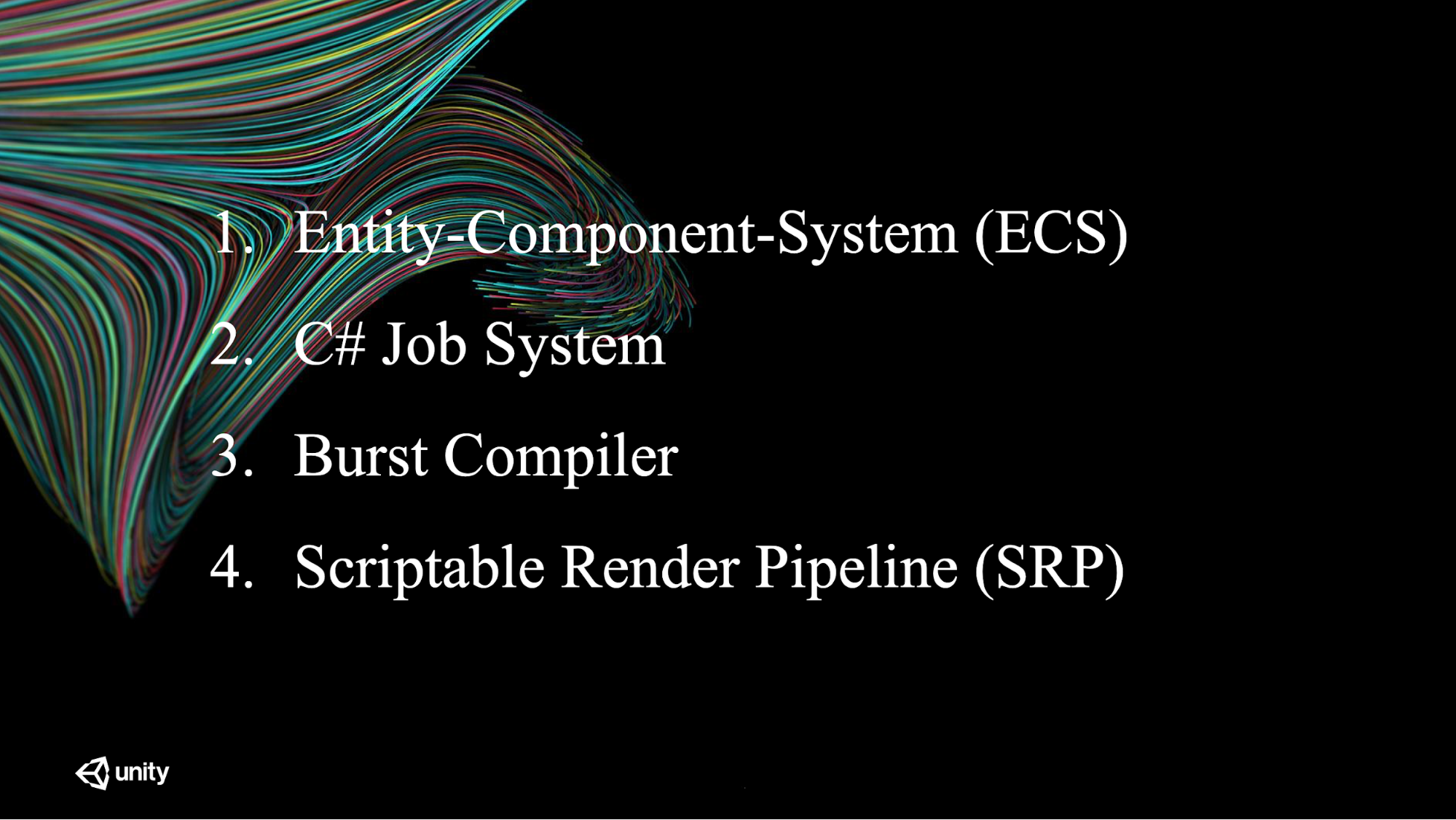 1. Entity-Component-System (ECS)

2. C# Job System

3. Burst Compiler

4. Scriptable Render Pipeline (SRP)

unity